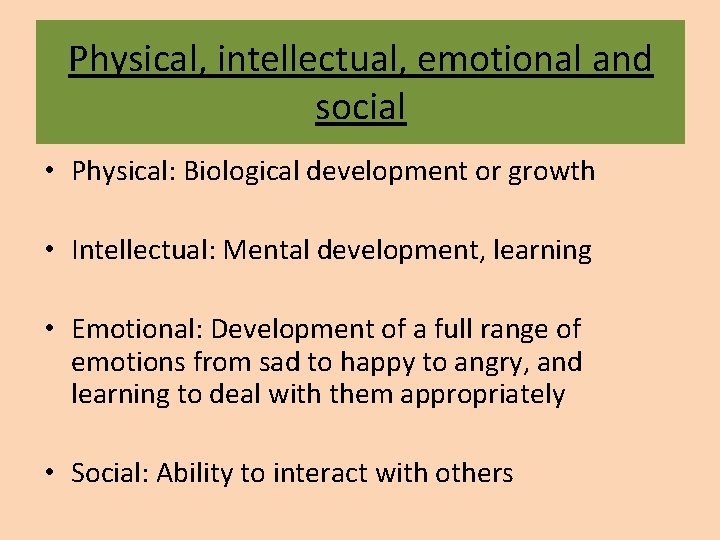 Physical, intellectual, emotional and social

• Physical: Biological development or growth

• Intellectual: Mental development, learning

• Emotional: Development of a full range of emotions from sad to happy to angry, and learning to deal with them appropriately

• Social: Ability to interact with others